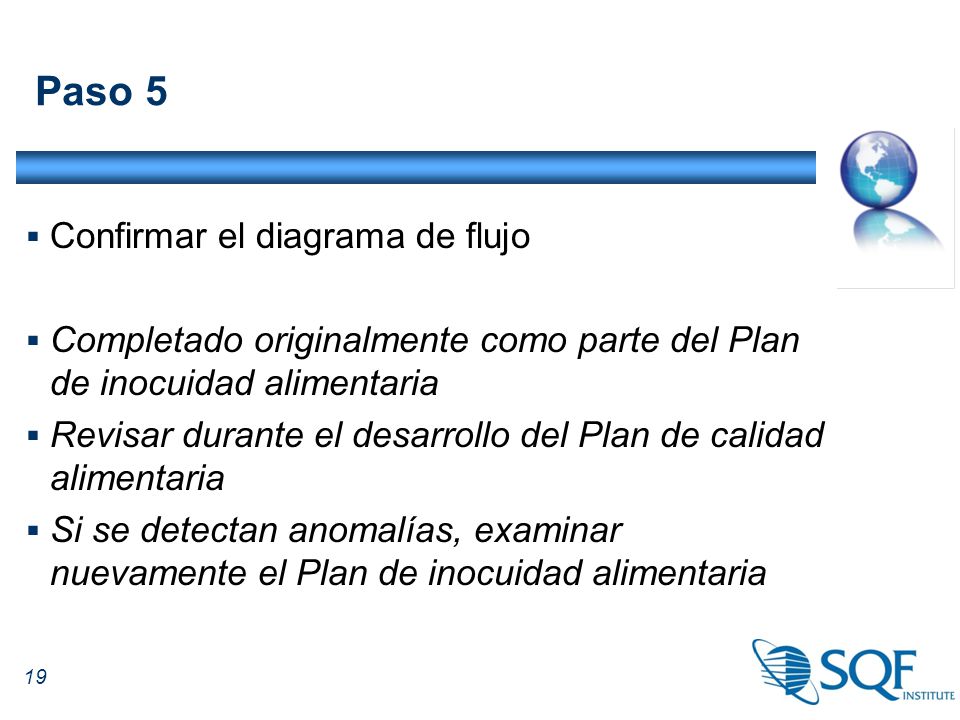 Paso 5

▪ Confirmar el diagrama de flujo

▪ Completado originalmente como parte del Plan de inocuidad alimentaria

▪ Revisar durante el desarrollo del Plan de calidad alimentaria

▪ Si se detectan anomalías, examinar nuevamente el Plan de inocuidad alimentaria

19

SQF INSTITUTE